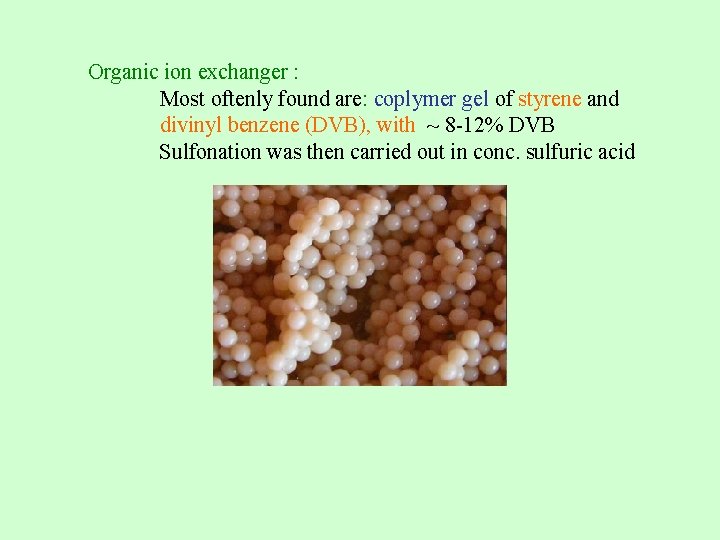 Organic ion exchanger :

Most oftenly found are: coplymer gel of styrene and divinyl benzene (DVB), with ~ 8-12% DVB

Sulfonation was then carried out in conc. sulfuric acid